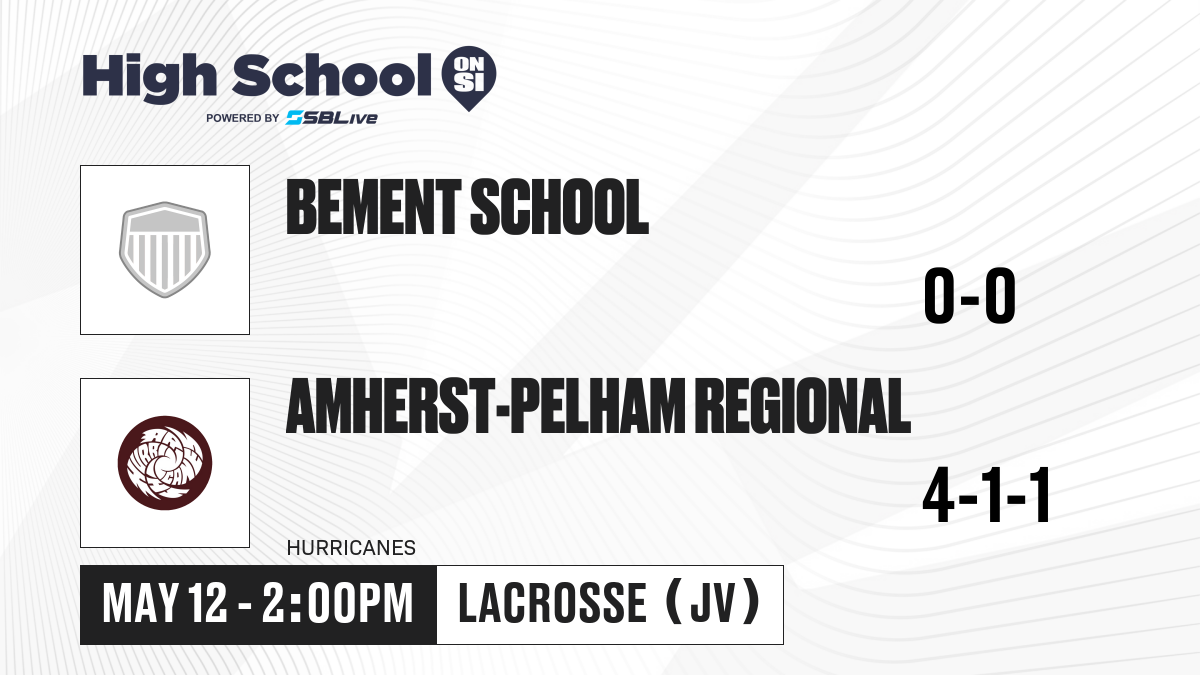 High School ON SI
POWERED BY SBLive

BEMENT SCHOOL

0-0

AMHERST-PELHAM REGIONAL

4-1-1

HURRICANES

MAY 12 - 2:00PM

LACROSSE (JV)